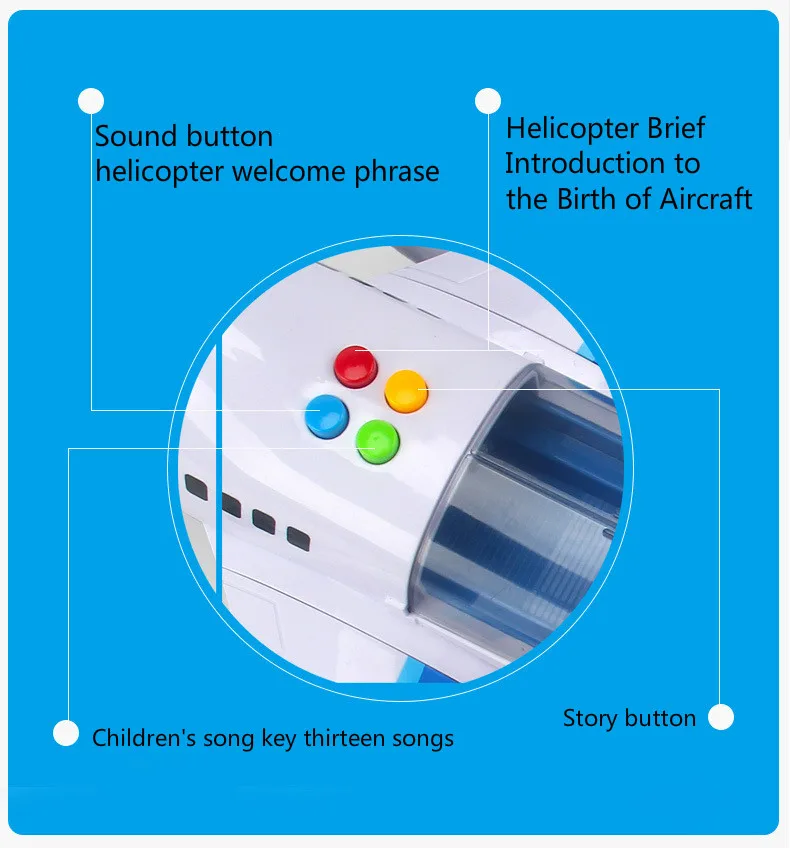 Sound button
helicopter welcome phrase

Helicopter Brief
Introduction to
the Birth of Aircraft

Children's song key thirteen songs

Story button